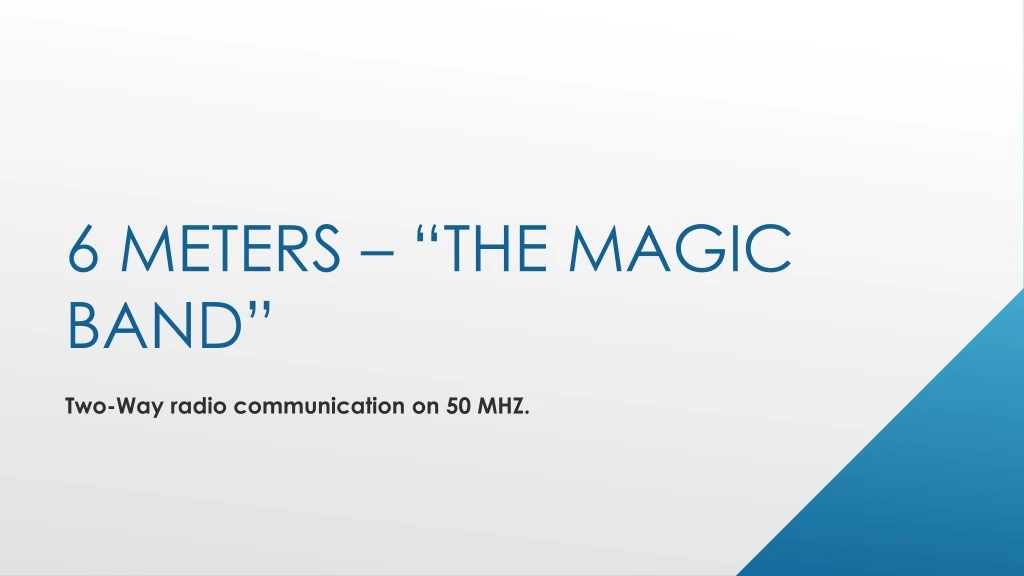 6 METERS – “THE MAGIC BAND”

Two-Way radio communication on 50 MHZ.